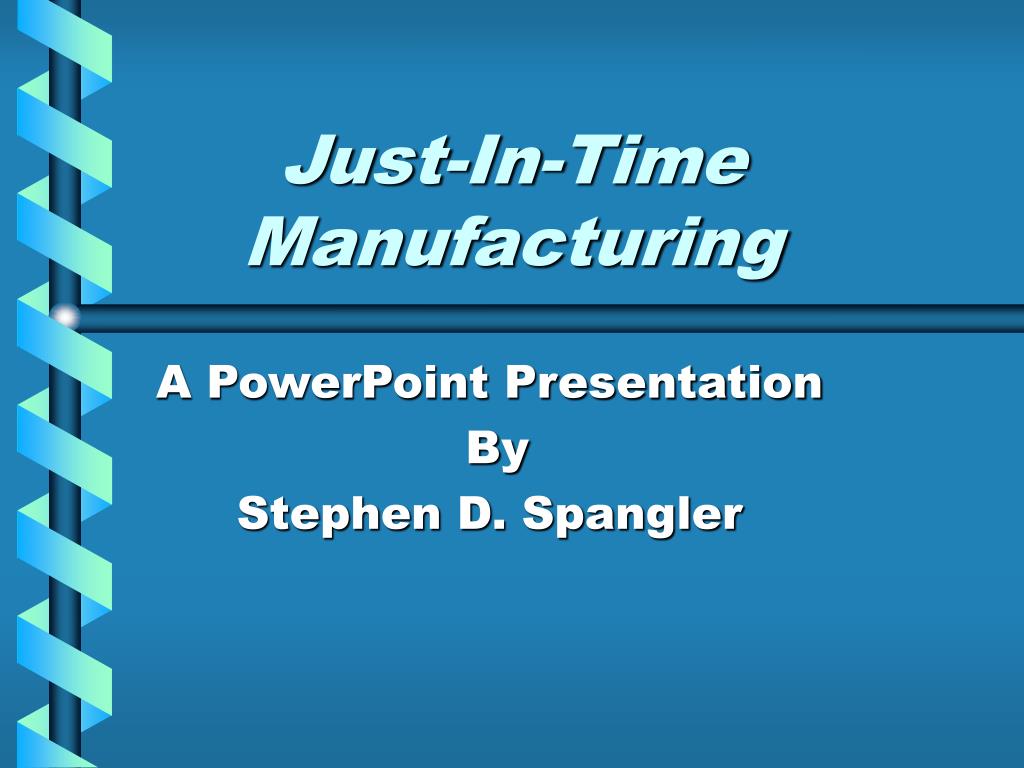 Just-In-Time Manufacturing

A PowerPoint Presentation
By
Stephen D. Spangler